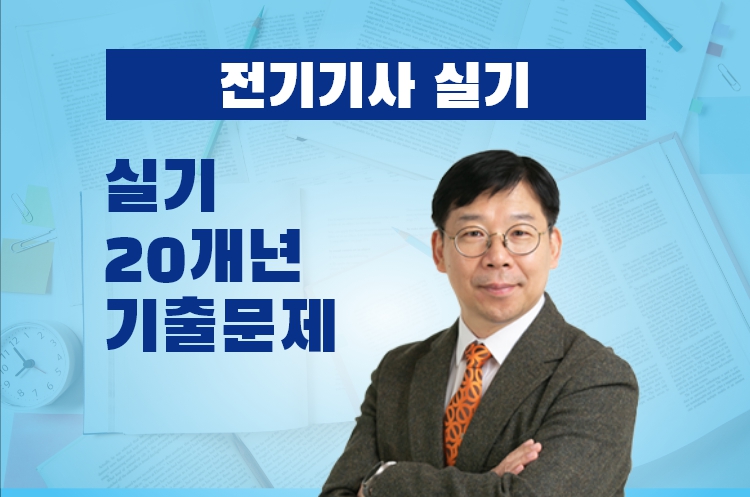 전기기사 실기

실기
20개년
기출문제